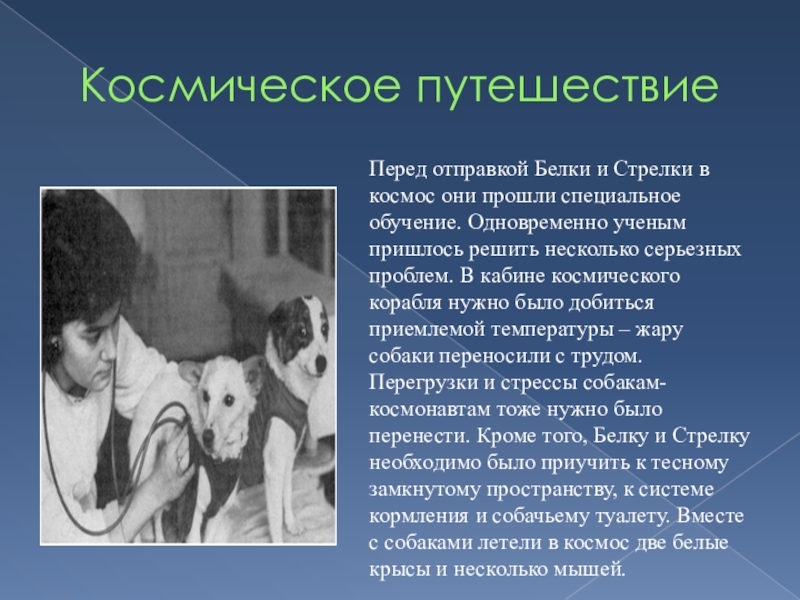 Космическое путешествие

Перед отправкой Белки и Стрелки в космос они прошли специальное обучение. Одновременно ученым пришлось решить несколько серьезных проблем. В кабине космического корабля нужно было добиться приемлемой температуры – жару собаки переносили с трудом. Перегрузки и стрессы собакам-космонавтам тоже нужно было перенести. Кроме того, Белку и Стрелку необходимо было приучить к тесному замкнутому пространству, к системе кормления и собачьему туалету. Вместе с собаками летели в космос две белые крысы и несколько мышей.